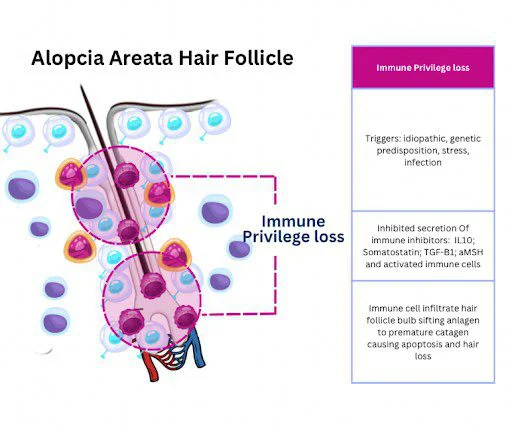 Alopcia Areata Hair Follicle

Immune Privilege loss

| Immune Privilege loss |
|---|
| Triggers: idiopathic, genetic predisposition, stress, infection |
| Inhibited secretion Of immune inhibitors: IL10; Somatostatin; TGF-B1; aMSH and activated immune cells |
| Immune cell infiltrate hair follicle bulb sifting anlagen to premature catagen causing apoptosis and hair loss |